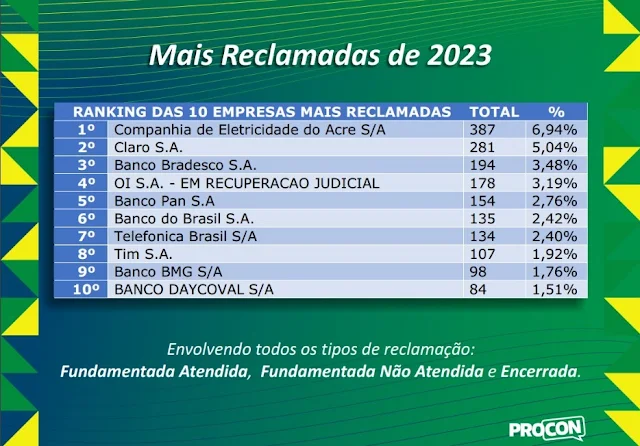 Mais Reclamadas de 2023

| RANKING DAS 10 EMPRESAS MAIS RECLAMADAS | | TOTAL | % |
|---|---|---|---|
| 1º | Companhia de Eletricidade do Acre S/A | 387 | 6,94% |
| 2º | Claro S.A. | 281 | 5,04% |
| 3º | Banco Bradesco S.A. | 194 | 3,48% |
| 4º | OI S.A. - EM RECUPERACAO JUDICIAL | 178 | 3,19% |
| 5º | Banco Pan S.A | 154 | 2,76% |
| 6º | Banco do Brasil S.A. | 135 | 2,42% |
| 7º | Telefonica Brasil S/A | 134 | 2,40% |
| 8º | Tim S.A. | 107 | 1,92% |
| 9º | Banco BMG S/A | 98 | 1,76% |
| 10º | BANCO DAYCOVAL S/A | 84 | 1,51% |

Envolvendo todos os tipos de reclamação:
Fundamentada Atendida, Fundamentada Não Atendida e Encerrada.

PROCON